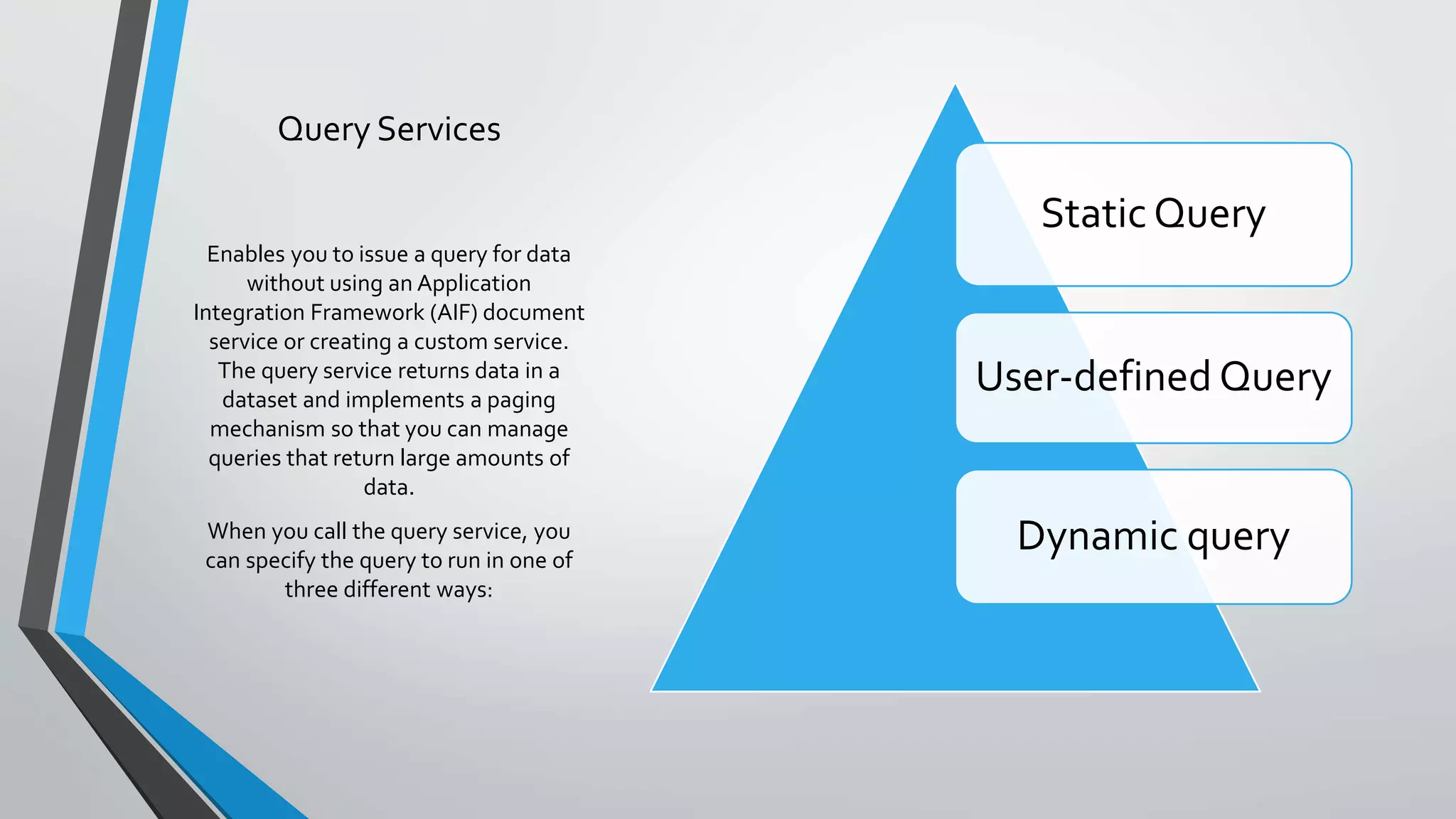 Query Services

Enables you to issue a query for data without using an Application Integration Framework (AIF) document service or creating a custom service. The query service returns data in a dataset and implements a paging mechanism so that you can manage queries that return large amounts of data.

When you call the query service, you can specify the query to run in one of three different ways:

Static Query

User-defined Query

Dynamic query